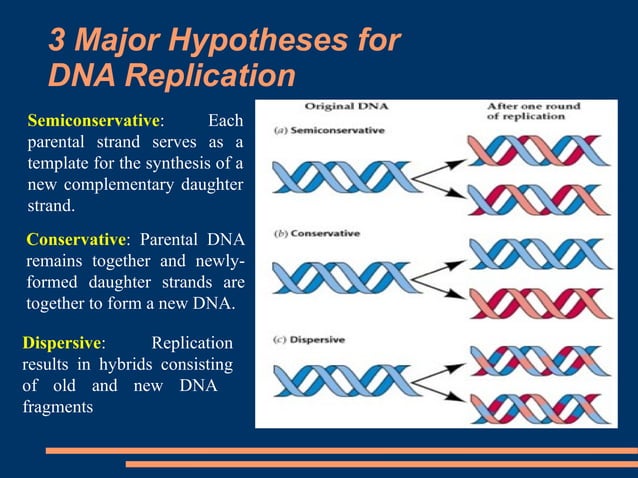 3 Major Hypotheses for DNA Replication

Semiconservative: Each parental strand serves as a template for the synthesis of a new complementary daughter strand.

Conservative: Parental DNA remains together and newly-formed daughter strands are together to form a new DNA.

Dispersive: Replication results in hybrids consisting of old and new DNA fragments

Original DNA

After one round of replication

(a) Semiconservative

(b) Conservative

(c) Dispersive